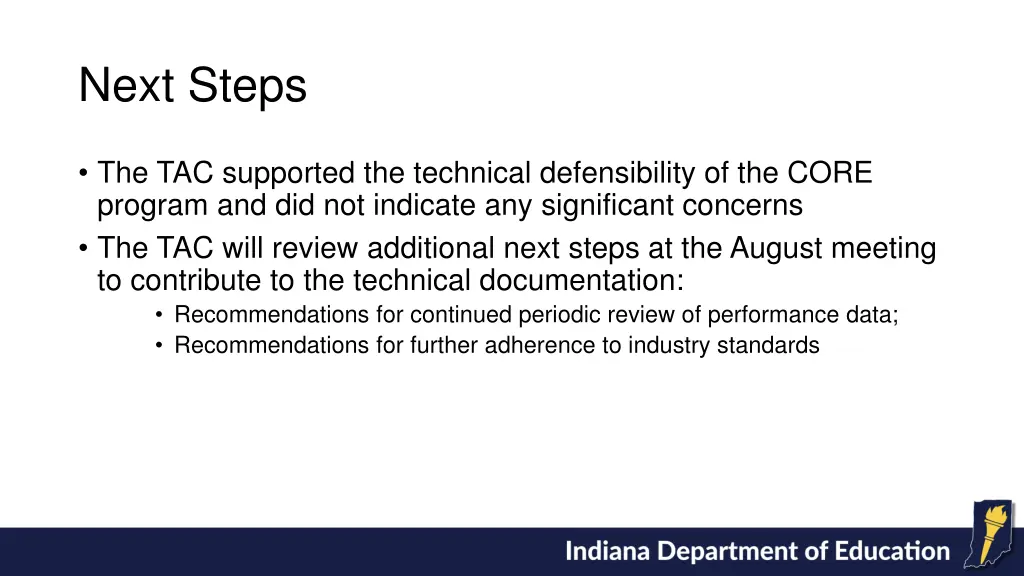 Next Steps

• The TAC supported the technical defensibility of the CORE program and did not indicate any significant concerns

• The TAC will review additional next steps at the August meeting to contribute to the technical documentation:

• Recommendations for continued periodic review of performance data;

• Recommendations for further adherence to industry standards

Indiana Department of Education